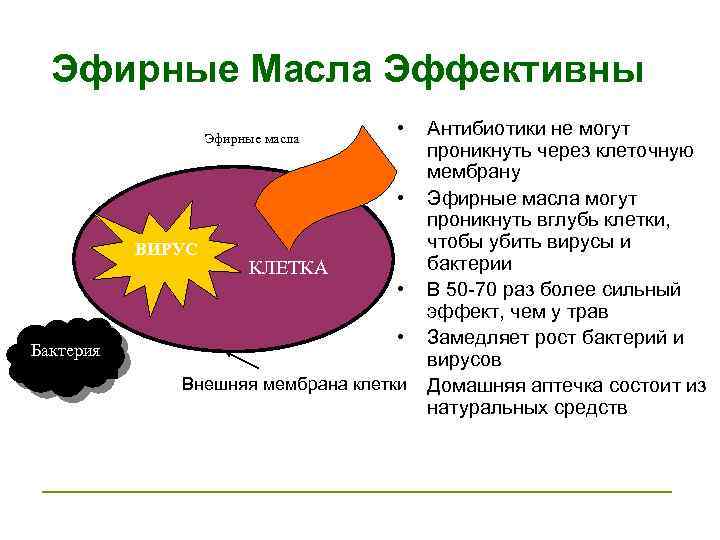 Эфирные Масла Эффективны

Эфирные масла

ВИРУС

КЛЕТКА

Бактерия

Внешняя мембрана клетки

• Антибиотики не могут проникнуть через клеточную мембрану
• Эфирные масла могут проникнуть вглубь клетки, чтобы убить вирусы и бактерии
• В 50-70 раз более сильный эффект, чем у трав
• Замедляет рост бактерий и вирусов

Домашняя аптечка состоит из натуральных средств